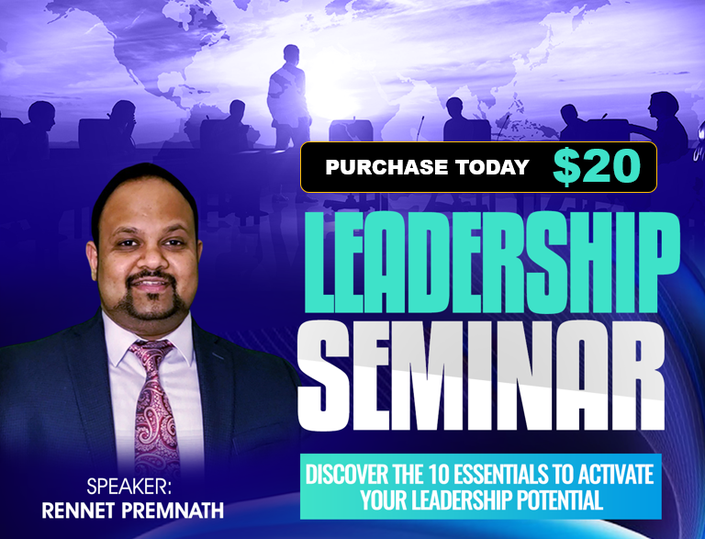 PURCHASE TODAY $20

LEADERSHIP SEMINAR

DISCOVER THE 10 ESSENTIALS TO ACTIVATE YOUR LEADERSHIP POTENTIAL

SPEAKER:
RENNET PREMNATH